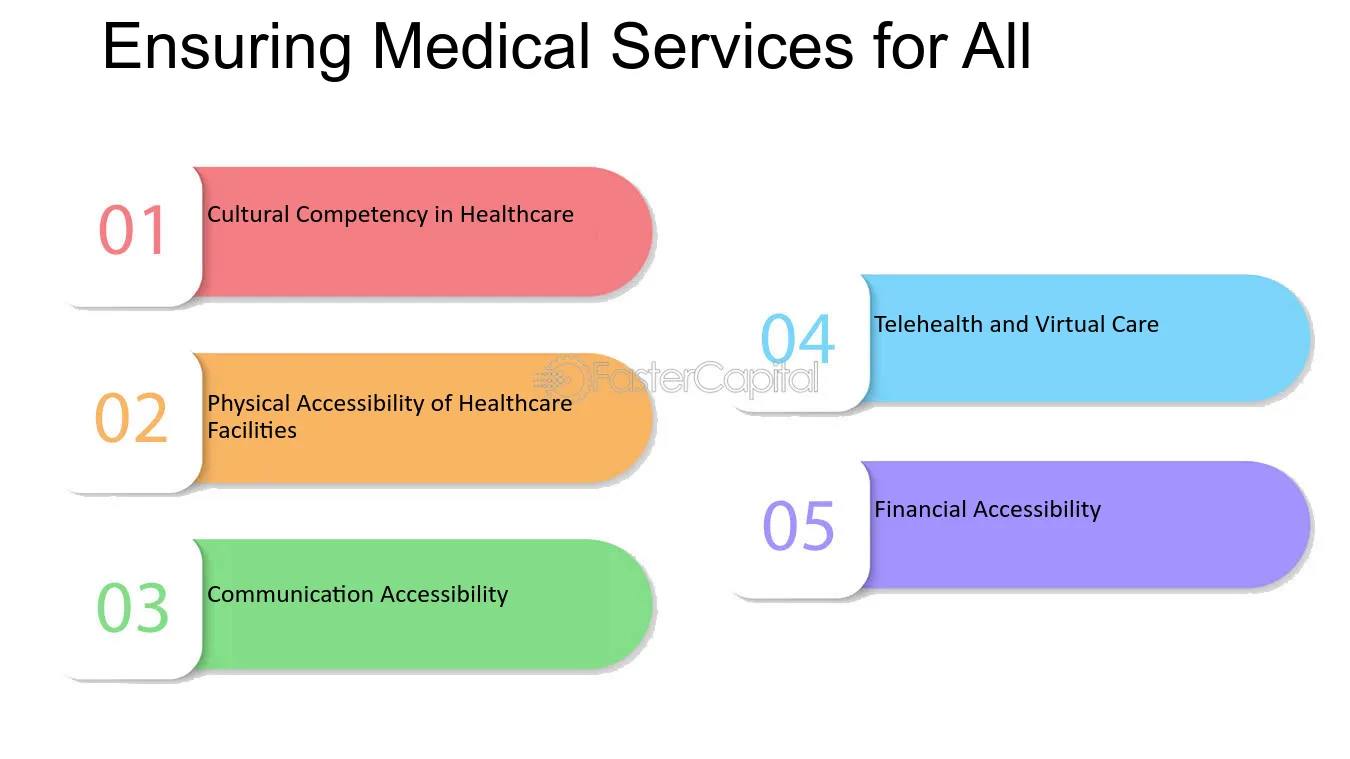 Ensuring Medical Services for All

01 Cultural Competency in Healthcare

02 Physical Accessibility of Healthcare Facilities

03 Communication Accessibility

04 Telehealth and Virtual Care

05 Financial Accessibility

FasterCapital